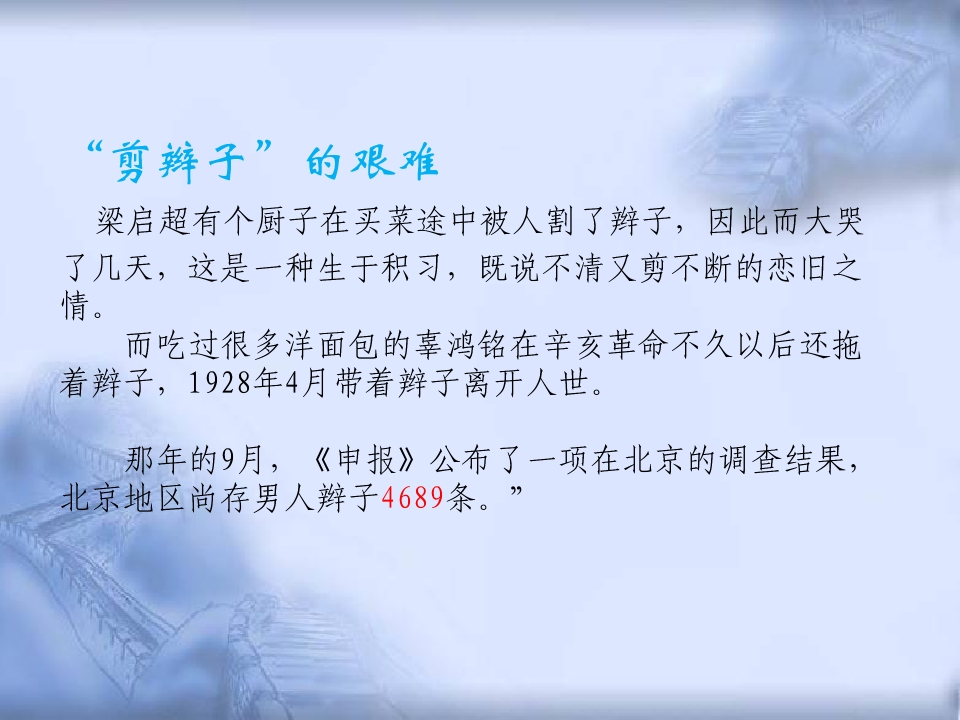 “剪辫子”的艰难

梁启超有个厨子在买菜途中被人割了辫子，因此而大哭了几天，这是一种生于积习，既说不清又剪不断的恋旧之情。

而吃过很多洋面包的辜鸿铭在辛亥革命不久以后还拖着辫子，1928年4月带着辫子离开人世。

那年的9月，《申报》公布了一项在北京的调查结果，北京地区尚存男人辫子4689条。”